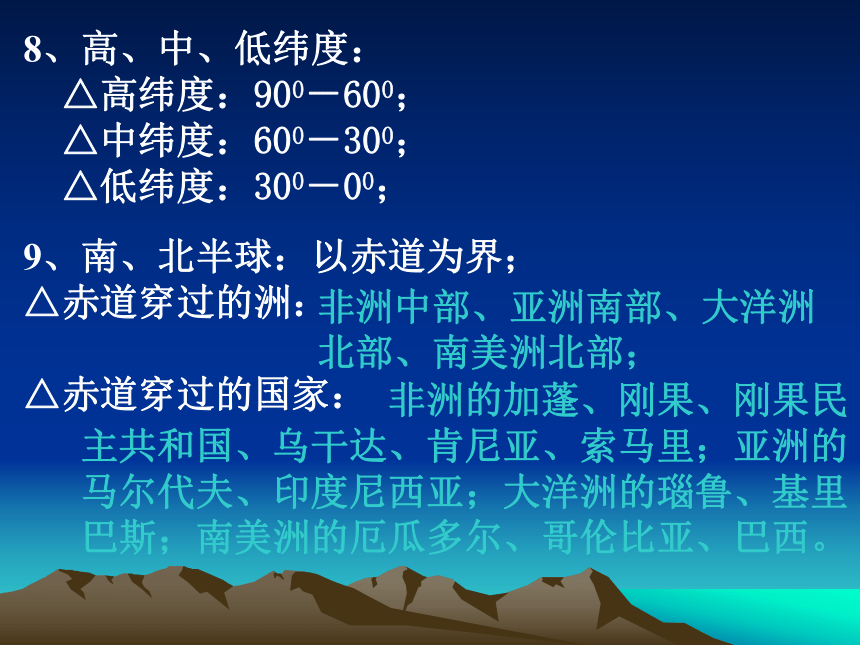 8、高、中、低纬度：
△高纬度：$90^0-60^0$；
△中纬度：$60^0-30^0$；
△低纬度：$30^0-0^0$；

9、南、北半球：以赤道为界；
△赤道穿过的洲：非洲中部、亚洲南部、大洋洲北部、南美洲北部；
△赤道穿过的国家：非洲的加蓬、刚果、刚果民主共和国、乌干达、肯尼亚、索马里；亚洲的马尔代夫、印度尼西亚；大洋洲的瑙鲁、基里巴斯；南美洲的厄瓜多尔、哥伦比亚、巴西。